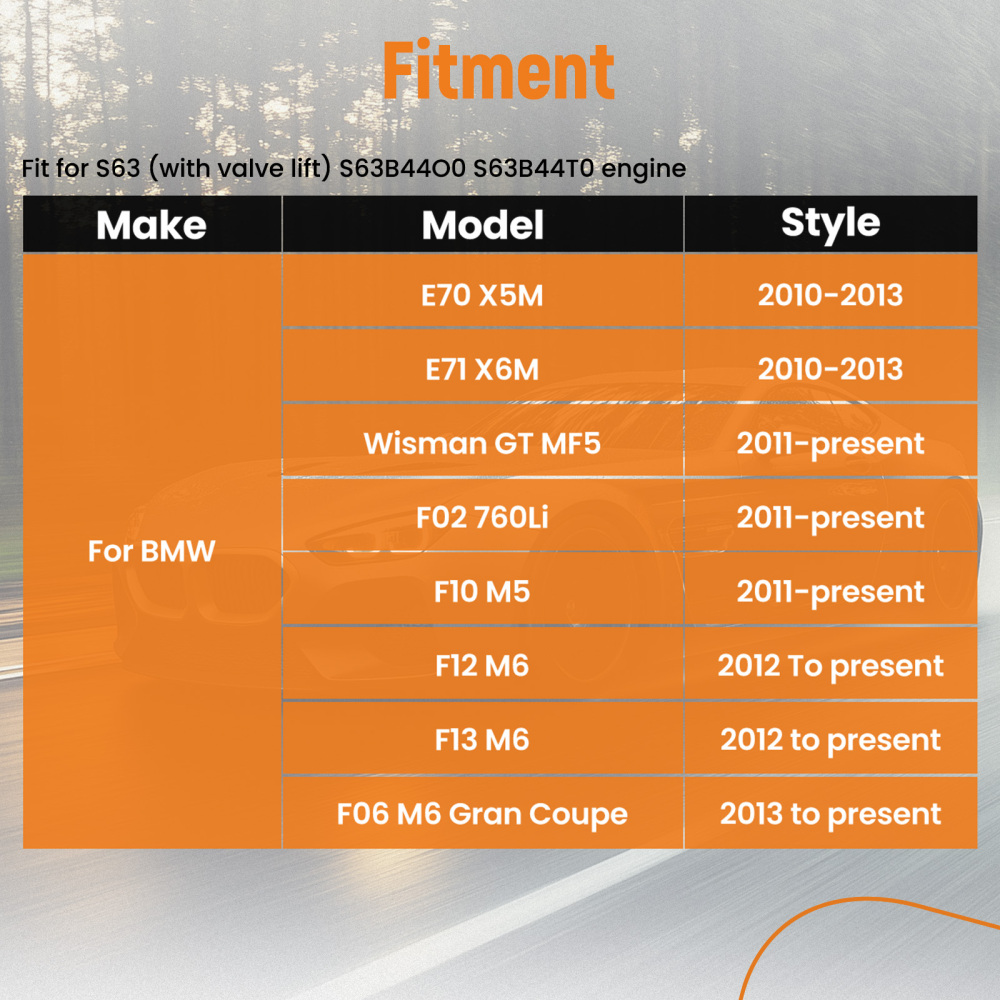 Fitment

Fit for S63 (with valve lift) S63B44O0 S63B44T0 engine

| Make | Model | Style |
|---|---|---|
| For BMW | E70 X5M | 2010-2013 |
| | E71 X6M | 2010-2013 |
| | Wisman GT MF5 | 2011-present |
| | F02 760Li | 2011-present |
| | F10 M5 | 2011-present |
| | F12 M6 | 2012 To present |
| | F13 M6 | 2012 to present |
| | F06 M6 Gran Coupe | 2013 to present |